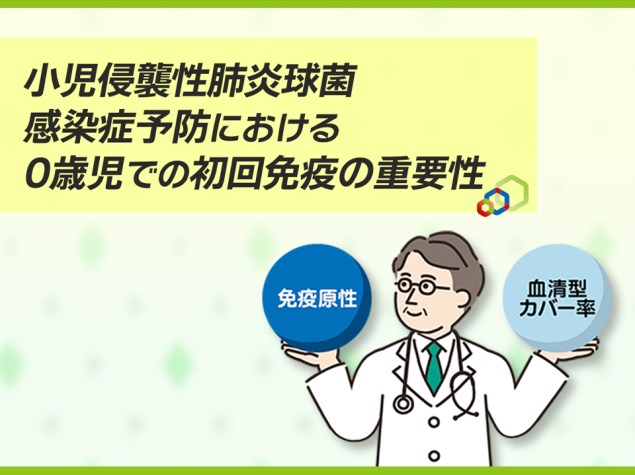 小児侵襲性肺炎球菌
感染症予防における
0歳児での初回免疫の重要性

免疫原性

血清型
カバー率